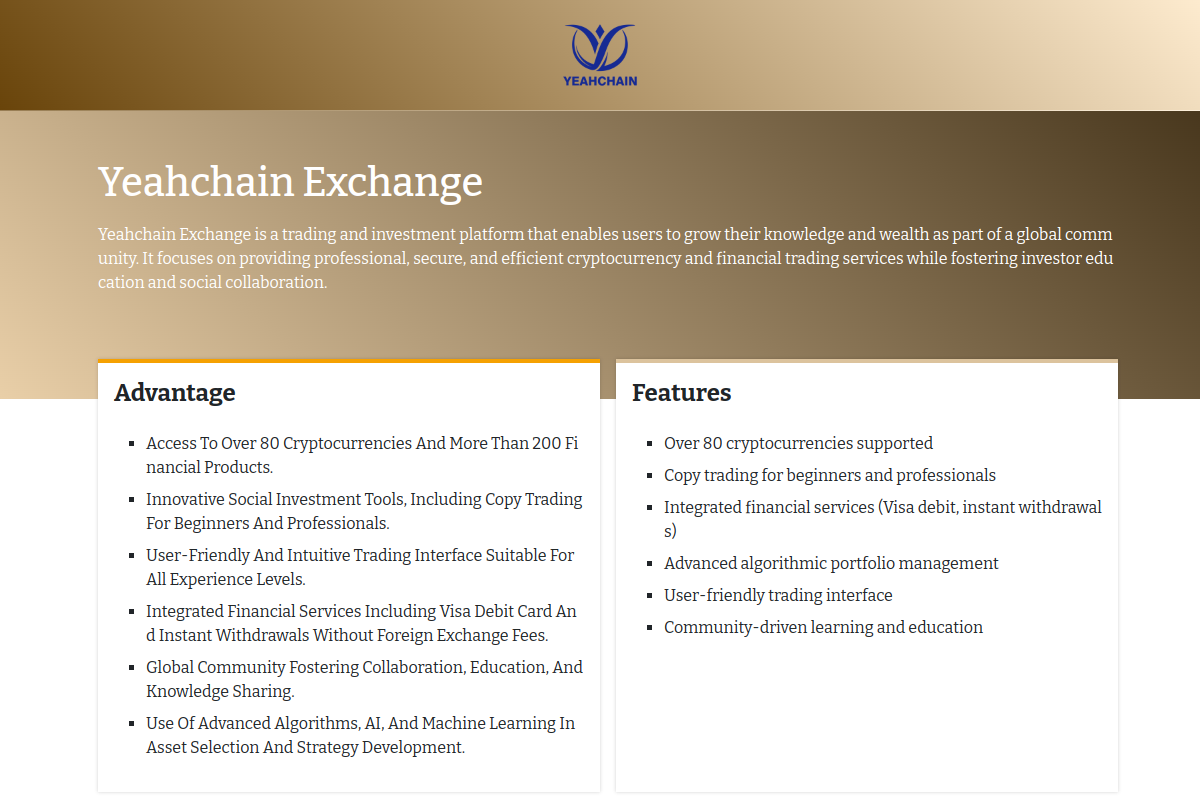 YEAHCHAIN

Yeahchain Exchange

Yeahchain Exchange is a trading and investment platform that enables users to grow their knowledge and wealth as part of a global community. It focuses on providing professional, secure, and efficient cryptocurrency and financial trading services while fostering investor education and social collaboration.

Advantage

- Access To Over 80 Cryptocurrencies And More Than 200 Financial Products.
- Innovative Social Investment Tools, Including Copy Trading For Beginners And Professionals.
- User-Friendly And Intuitive Trading Interface Suitable For All Experience Levels.
- Integrated Financial Services Including Visa Debit Card And Instant Withdrawals Without Foreign Exchange Fees.
- Global Community Fostering Collaboration, Education, And Knowledge Sharing.
- Use Of Advanced Algorithms, AI, And Machine Learning In Asset Selection And Strategy Development.

Features

- Over 80 cryptocurrencies supported
- Copy trading for beginners and professionals
- Integrated financial services (Visa debit, instant withdrawals)
- Advanced algorithmic portfolio management
- User-friendly trading interface
- Community-driven learning and education